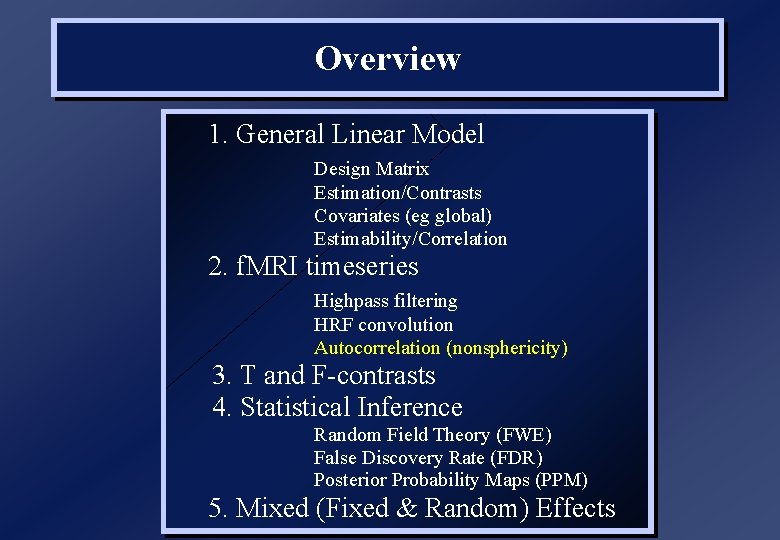 Overview

1. General Linear Model

Design Matrix
Estimation/Contrasts
Covariates (eg global)
Estimability/Correlation

2. fMRI timeseries

Highpass filtering
HRF convolution
Autocorrelation (nonsphericity)

3. T and F-contrasts

4. Statistical Inference

Random Field Theory (FWE)
False Discovery Rate (FDR)
Posterior Probability Maps (PPM)

5. Mixed (Fixed & Random) Effects